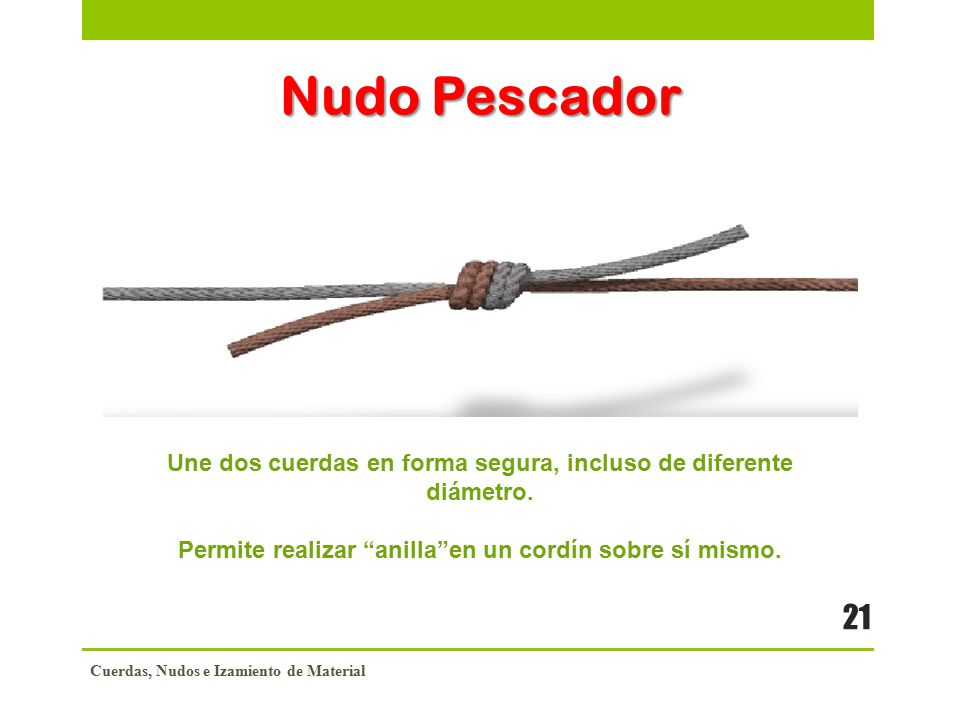 Nudo Pescador

Une dos cuerdas en forma segura, incluso de diferente diámetro.

Permite realizar “anilla”en un cordín sobre sí mismo.

21

Cuerdas, Nudos e Izamiento de Material